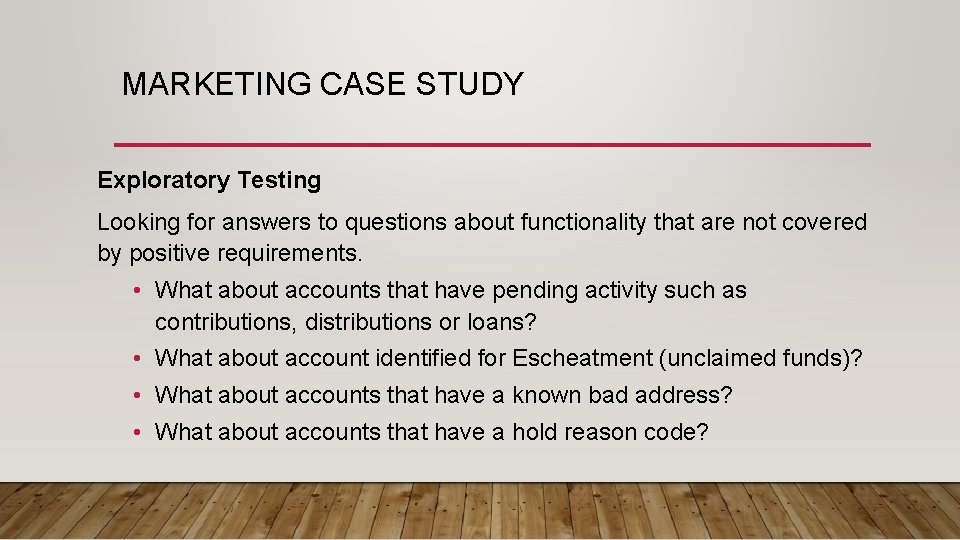 MARKETING CASE STUDY

Exploratory Testing

Looking for answers to questions about functionality that are not covered by positive requirements.

• What about accounts that have pending activity such as contributions, distributions or loans?
• What about account identified for Escheatment (unclaimed funds)?
• What about accounts that have a known bad address?
• What about accounts that have a hold reason code?